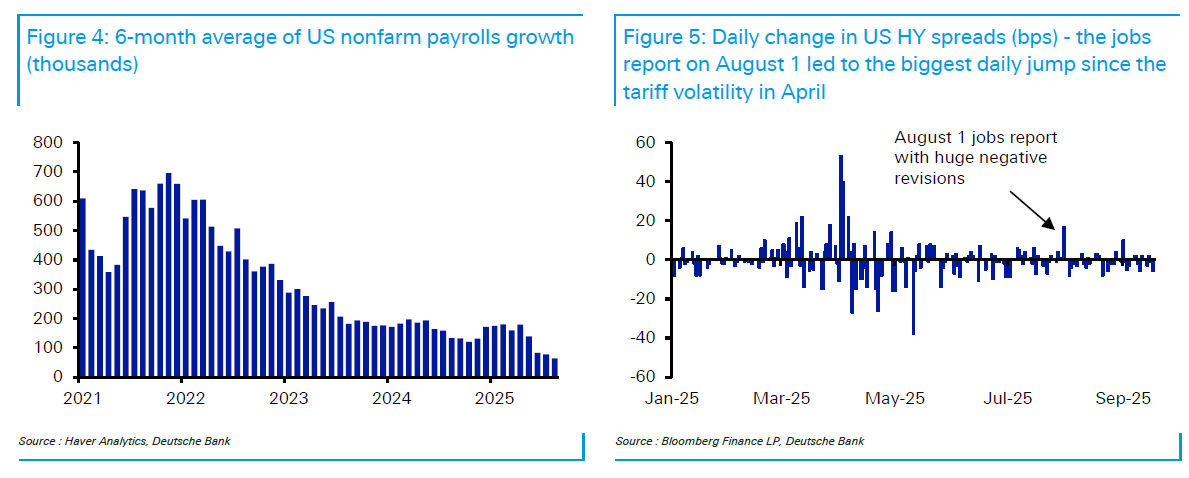 Figure 4: 6-month average of US nonfarm payrolls growth (thousands)

800
700
600
500
400
300
200
100
0
2021
2022
2023
2024
2025

Source : Haver Analytics, Deutsche Bank

Figure 5: Daily change in US HY spreads (bps) - the jobs report on August 1 led to the biggest daily jump since the tariff volatility in April

August 1 jobs report with huge negative revisions

60
40
20
0
-20
-40
-60
Jan-25
Mar-25
May-25
Jul-25
Sep-25

Source : Bloomberg Finance LP, Deutsche Bank